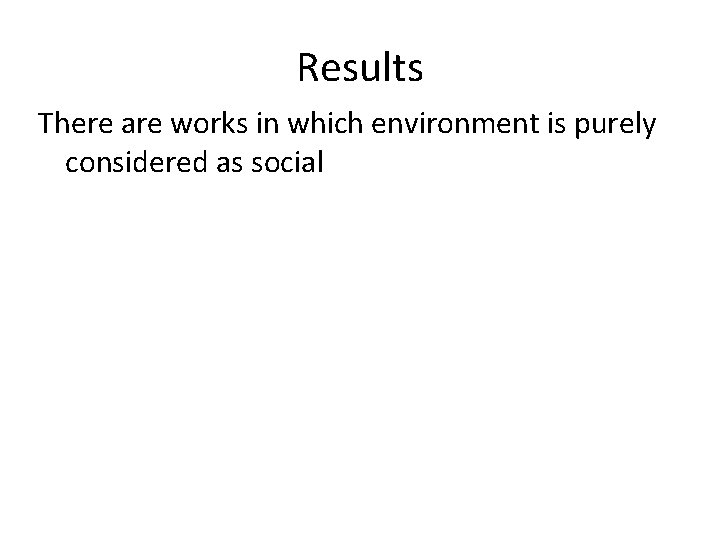 Results

There are works in which environment is purely considered as social